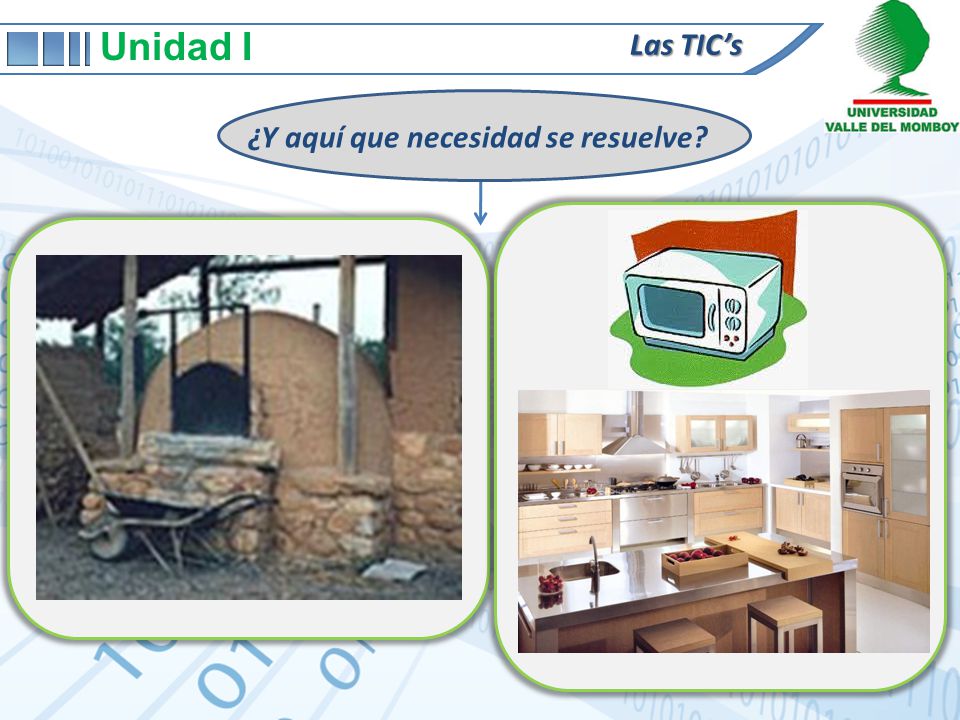 Unidad I

Las TIC's

UNIVERSIDAD VALLE DEL MOMBOY

¿Y aquí que necesidad se resuelve?